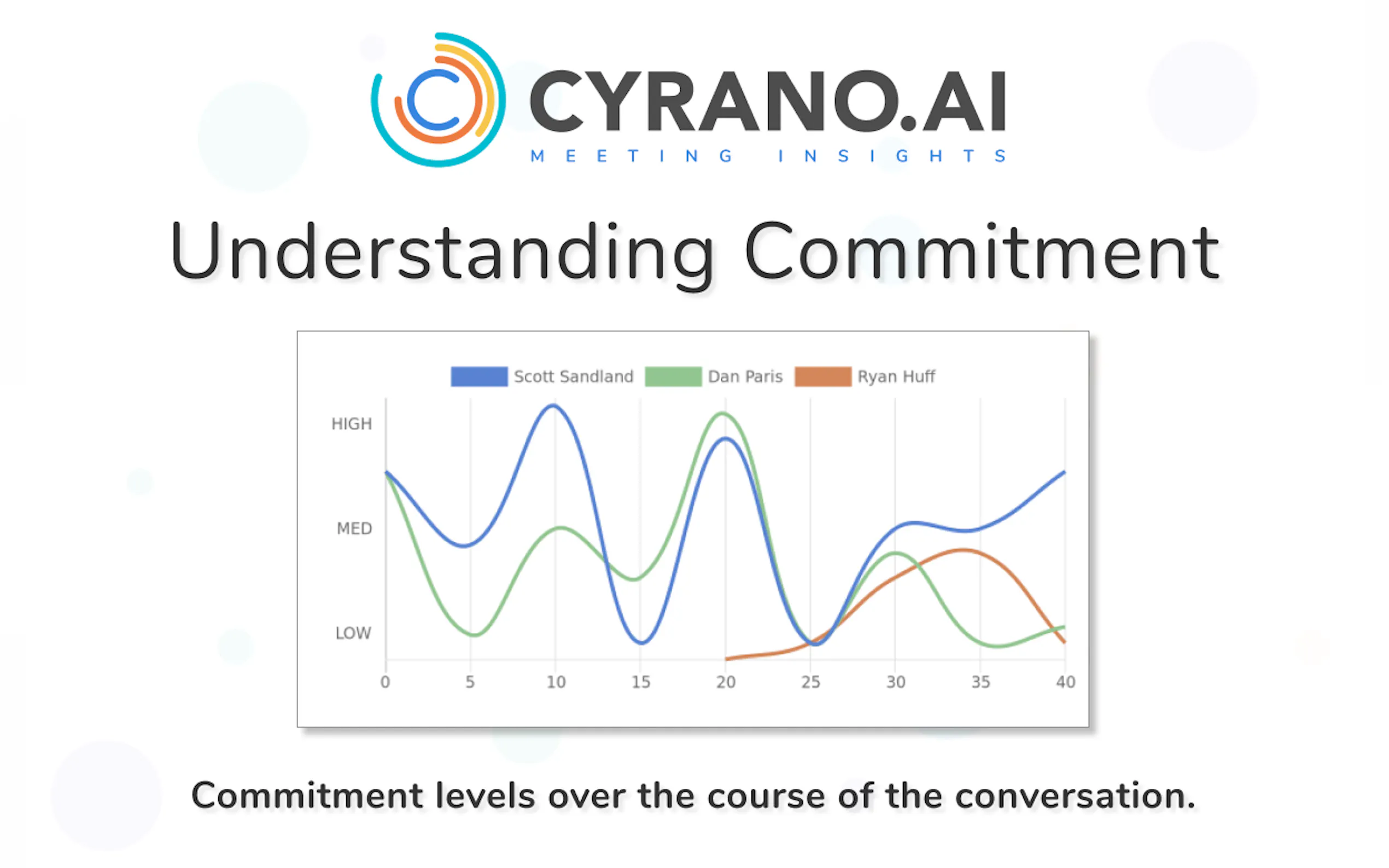 CYRANO.AI
MEETING INSIGHTS

Understanding Commitment

Scott Sandland Dan Paris Ryan Huff

HIGH
MED
LOW

0 5 10 15 20 25 30 35 40

Commitment levels over the course of the conversation.